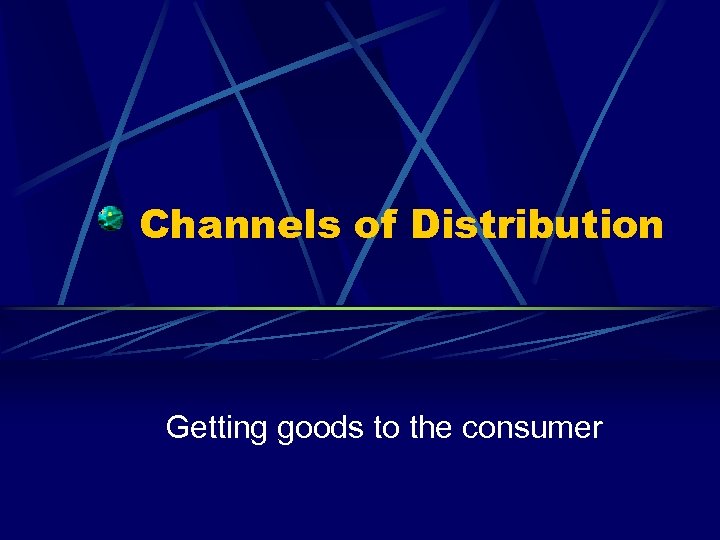 Channels of Distribution

Getting goods to the consumer